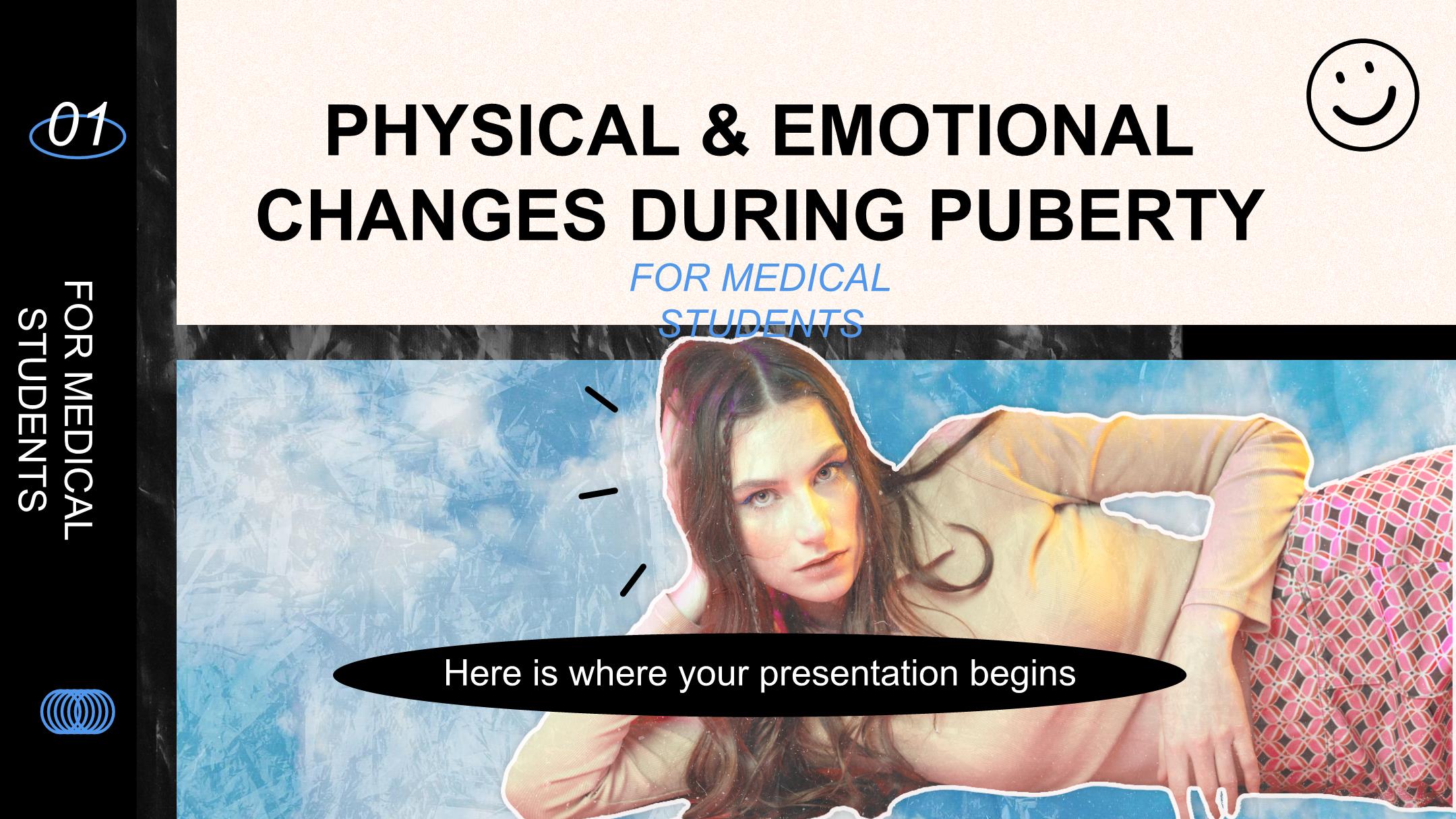 01

FOR MEDICAL STUDENTS

PHYSICAL & EMOTIONAL CHANGES DURING PUBERTY

FOR MEDICAL STUDENTS

Here is where your presentation begins